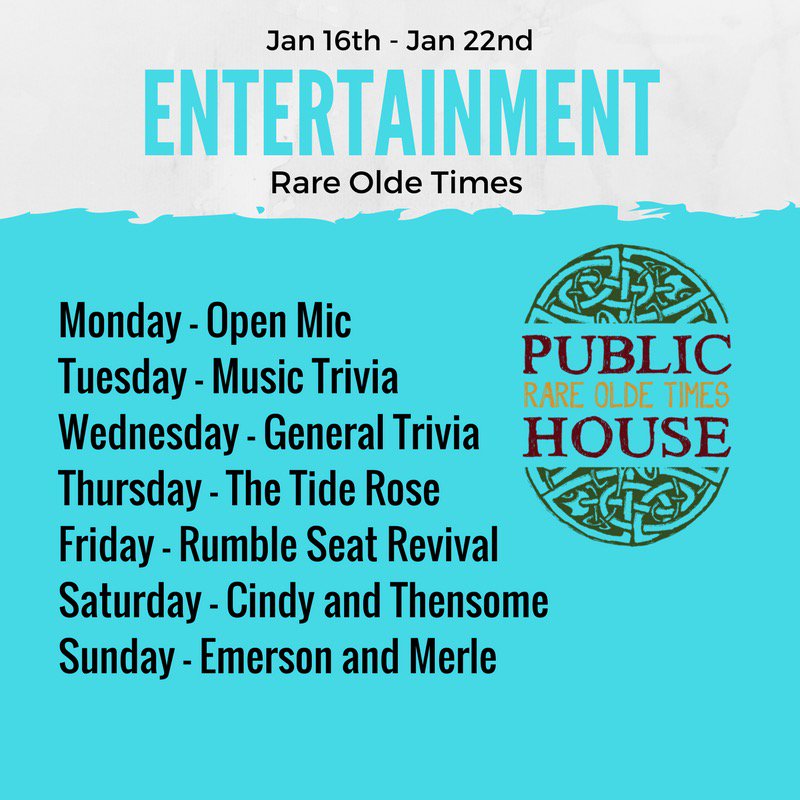 Jan 16th - Jan 22nd
ENTERTAINMENT
Rare Olde Times

Monday - Open Mic
Tuesday - Music Trivia
Wednesday - General Trivia
Thursday - The Tide Rose
Friday - Rumble Seat Revival
Saturday - Cindy and Thensome
Sunday - Emerson and Merle

PUBLIC
RARE OLDE TIMES
HOUSE